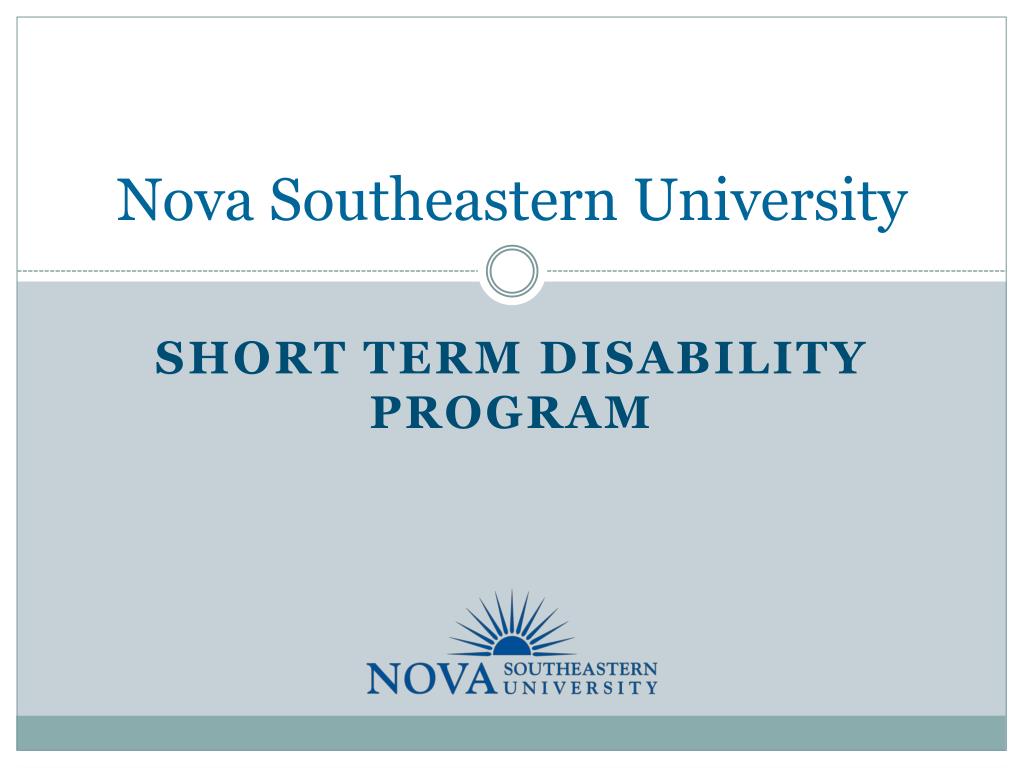 Nova Southeastern University

SHORT TERM DISABILITY PROGRAM

NOVA SOUTHEASTERN UNIVERSITY